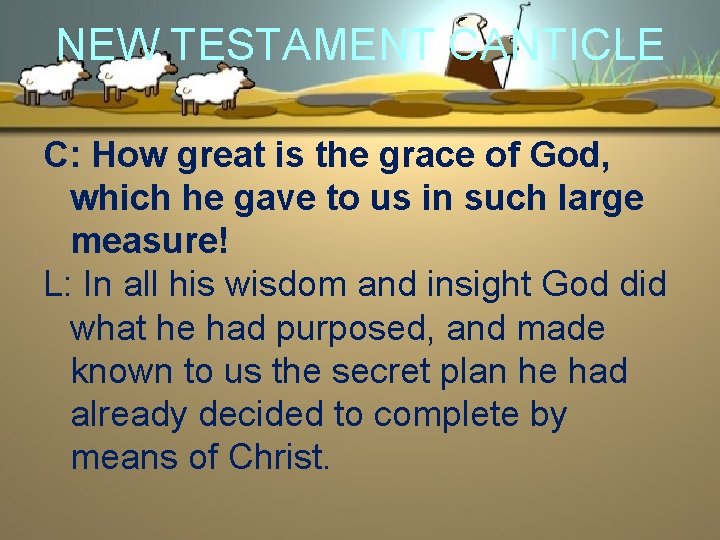 NEW TESTAMENT CANTICLE

C: How great is the grace of God, which he gave to us in such large measure!

L: In all his wisdom and insight God did what he had purposed, and made known to us the secret plan he had already decided to complete by means of Christ.